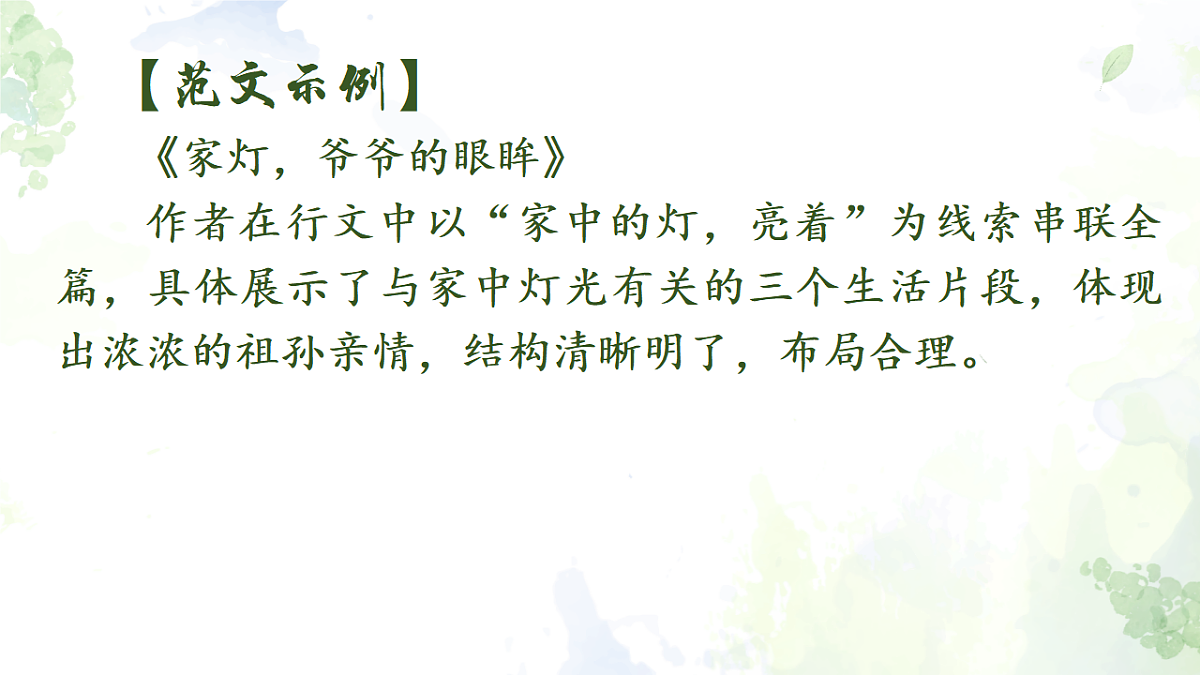 【范文示例】

《家灯，爷爷的眼眸》

作者在行文中以“家中的灯，亮着”为线索串联全篇，具体展示了与家中灯光有关的三个生活片段，体现出浓浓的祖孙亲情，结构清晰明了，布局合理。